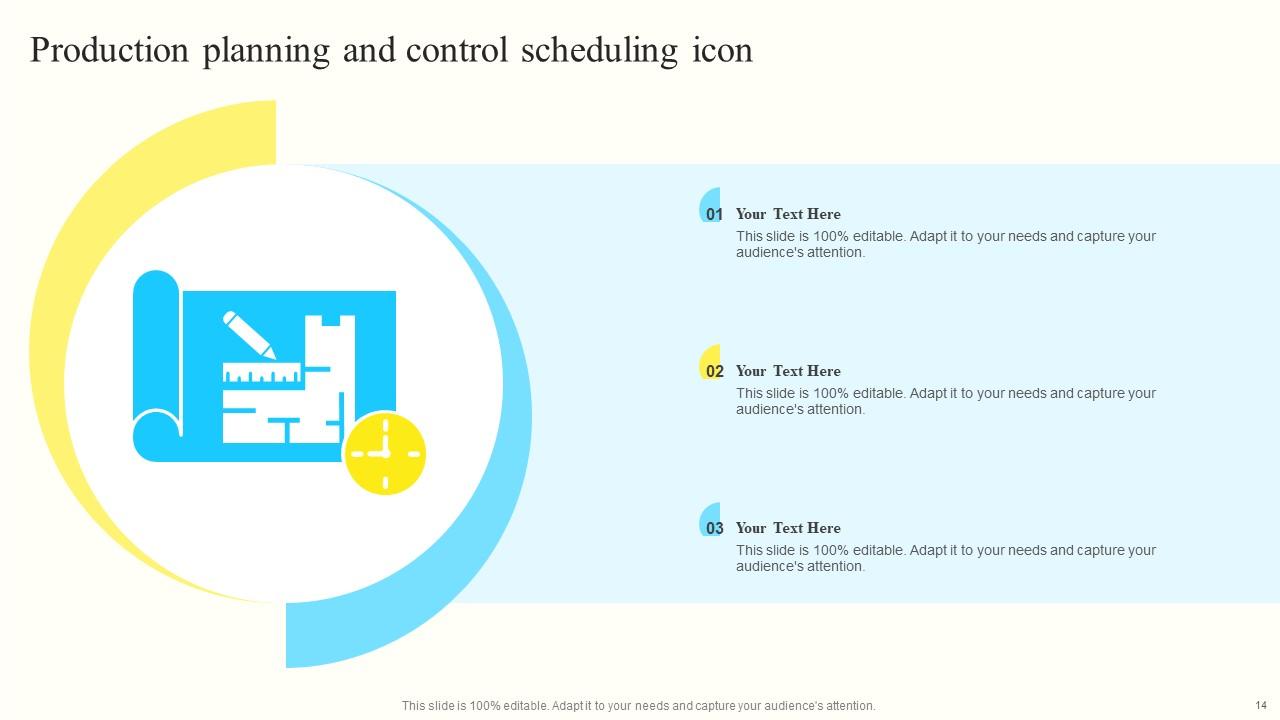 Production planning and control scheduling icon

01 Your Text Here
This slide is 100% editable. Adapt it to your needs and capture your audience's attention.

02 Your Text Here
This slide is 100% editable. Adapt it to your needs and capture your audience's attention.

03 Your Text Here
This slide is 100% editable. Adapt it to your needs and capture your audience's attention.

This slide is 100% editable. Adapt it to your needs and capture your audience's attention.

14